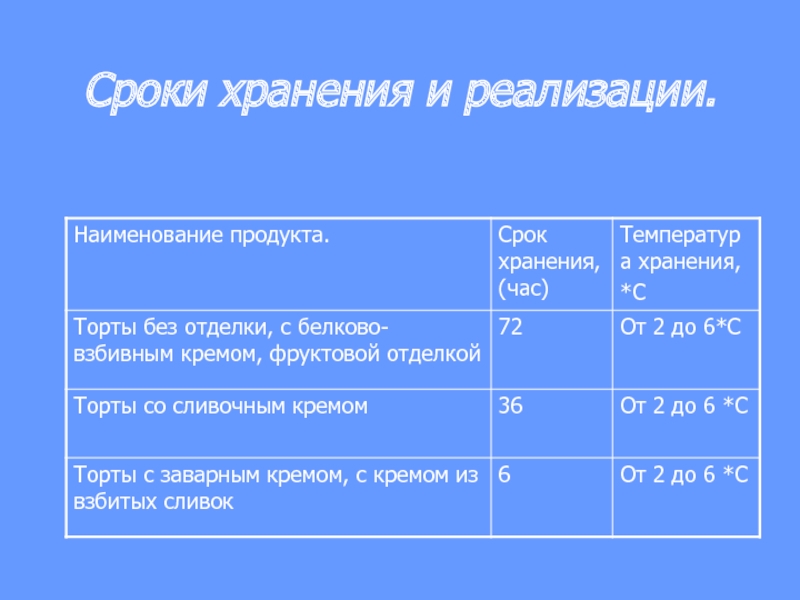 Сроки хранения и реализации.

| Наименование продукта. | Срок хранения, (час) | Температура хранения, *С |
|---|---|---|
| Торты без отделки, с белково-взбивным кремом, фруктовой отделкой | 72 | От 2 до 6*С |
| Торты со сливочным кремом | 36 | От 2 до 6 *С |
| Торты с заварным кремом, с кремом из взбитых сливок | 6 | От 2 до 6 *С |